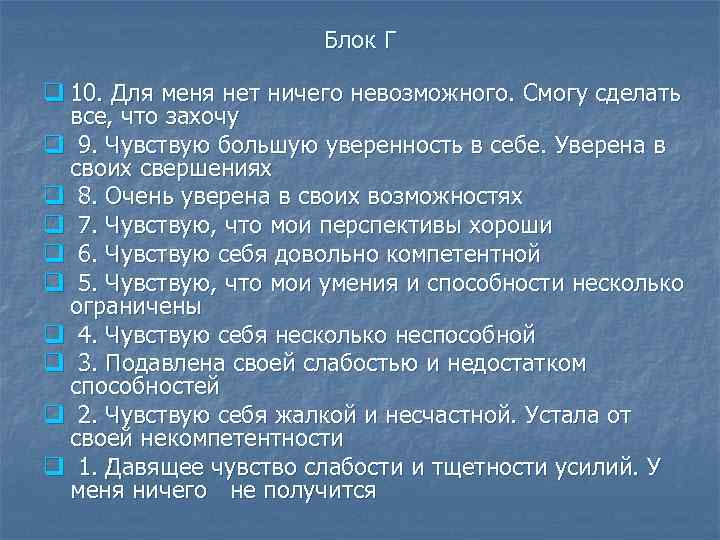 Блок Г

10. Для меня нет ничего невозможного. Смогу сделать все, что захочу

9. Чувствую большую уверенность в себе. Уверена в своих свершениях

8. Очень уверена в своих возможностях

7. Чувствую, что мои перспективы хороши

6. Чувствую себя довольно компетентной

5. Чувствую, что мои умения и способности несколько ограничены

4. Чувствую себя несколько неспособной

3. Подавлена своей слабостью и недостатком способностей

2. Чувствую себя жалкой и несчастной. Устала от своей некомпетентности

1. Давящее чувство слабости и тщетности усилий. У меня ничего не получится